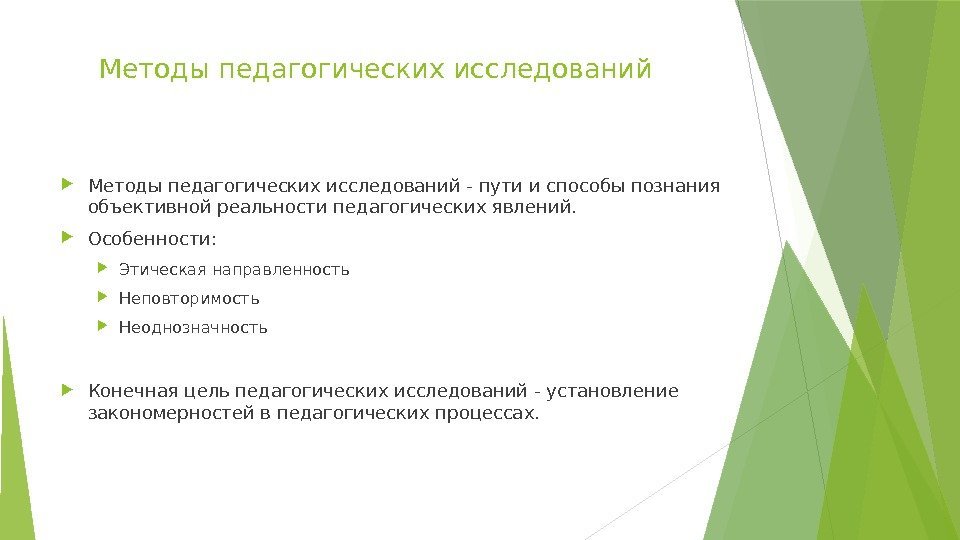 Методы педагогических исследований

Методы педагогических исследований - пути и способы познания объективной реальности педагогических явлений.

Особенности:

Этическая направленность

Неповторимость

Неоднозначность

Конечная цель педагогических исследований - установление закономерностей в педагогических процессах.